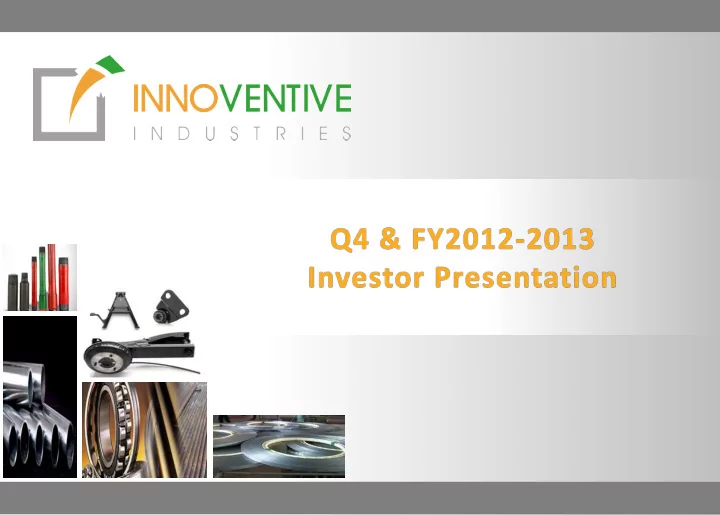 INNOVENTIVE
INDUSTRIES

Q4 & FY2012-2013
Investor Presentation